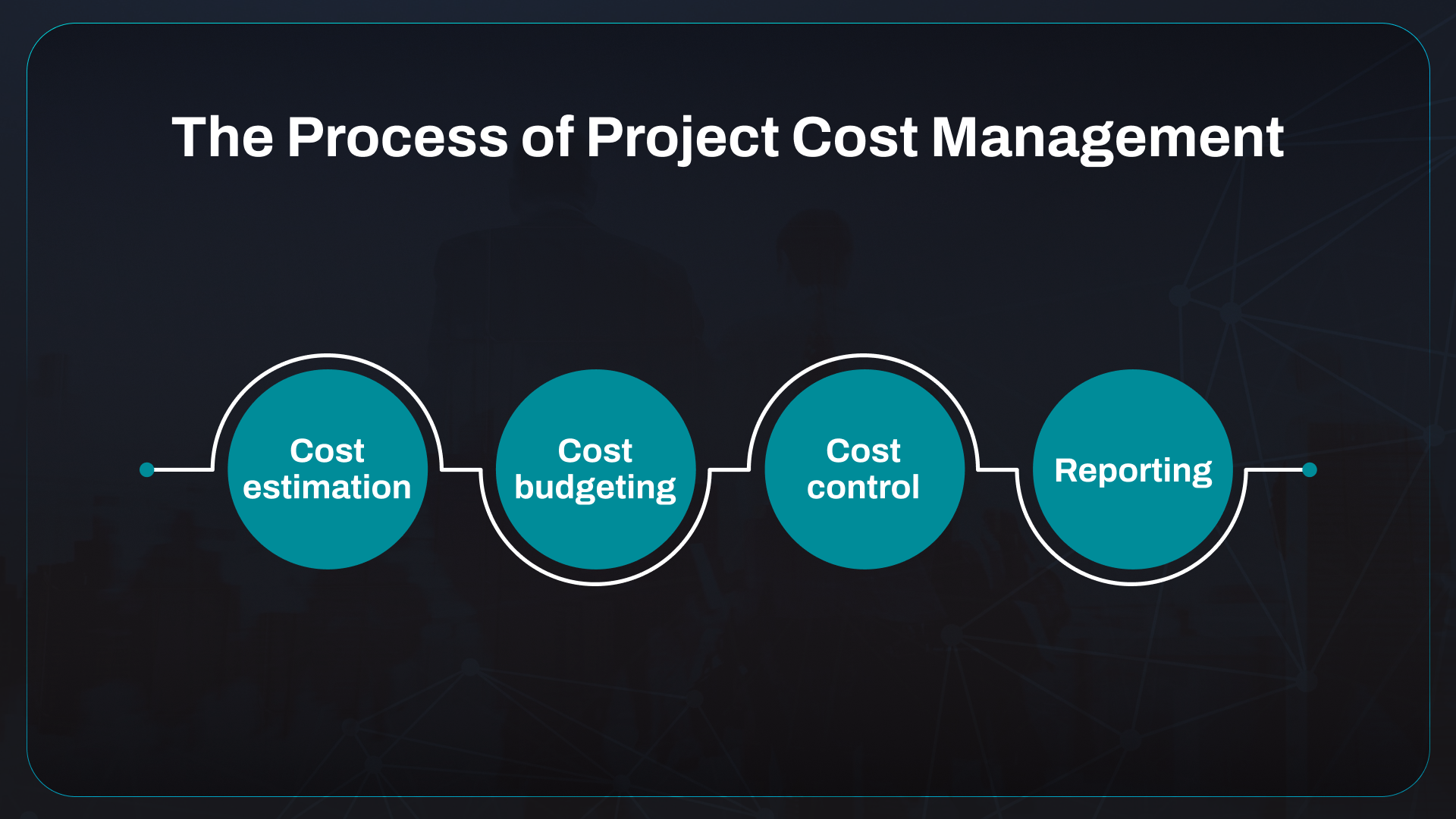 The Process of Project Cost Management

Cost estimation

Cost budgeting

Cost control

Reporting